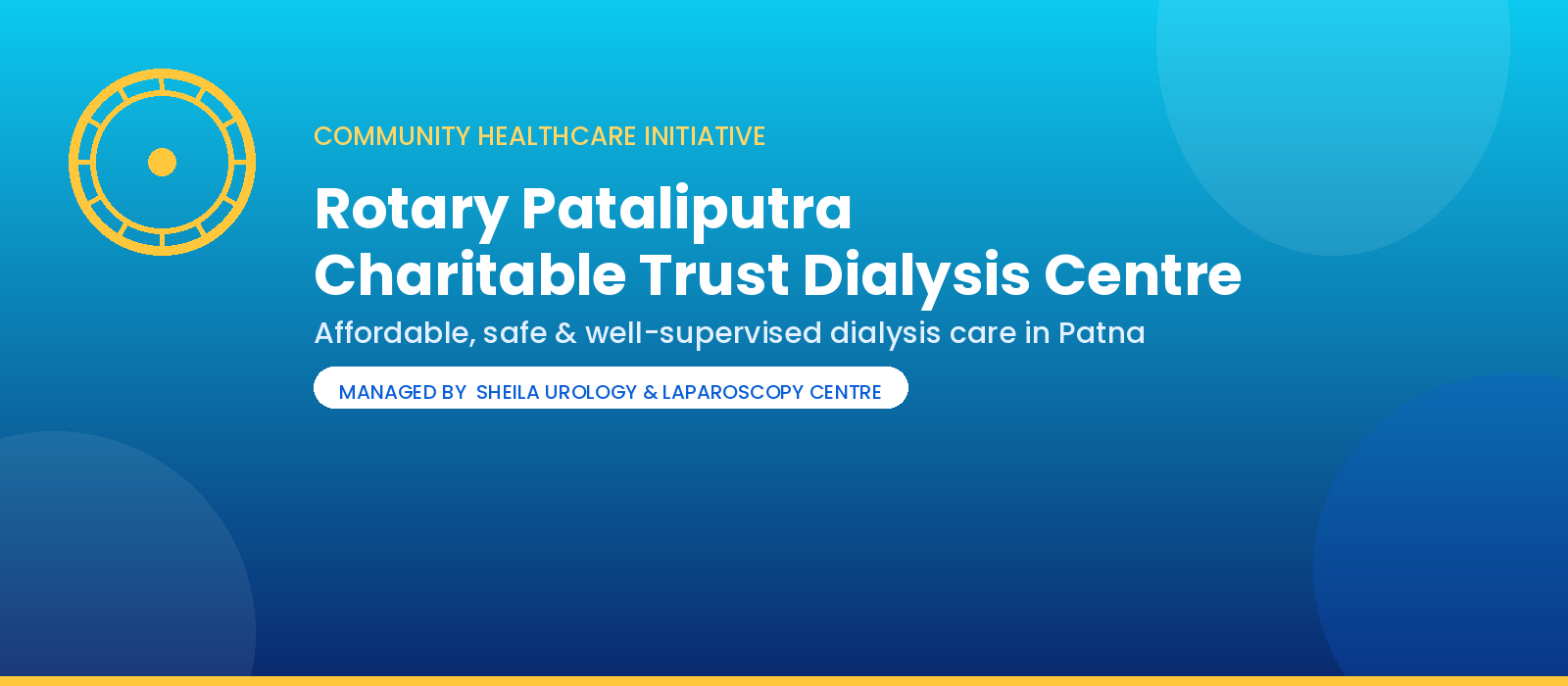 COMMUNITY HEALTHCARE INITIATIVE

Rotary Pataliputra
Charitable Trust Dialysis Centre

Affordable, safe & well-supervised dialysis care in Patna

MANAGED BY SHEILA UROLOGY & LAPAROSCOPY CENTRE